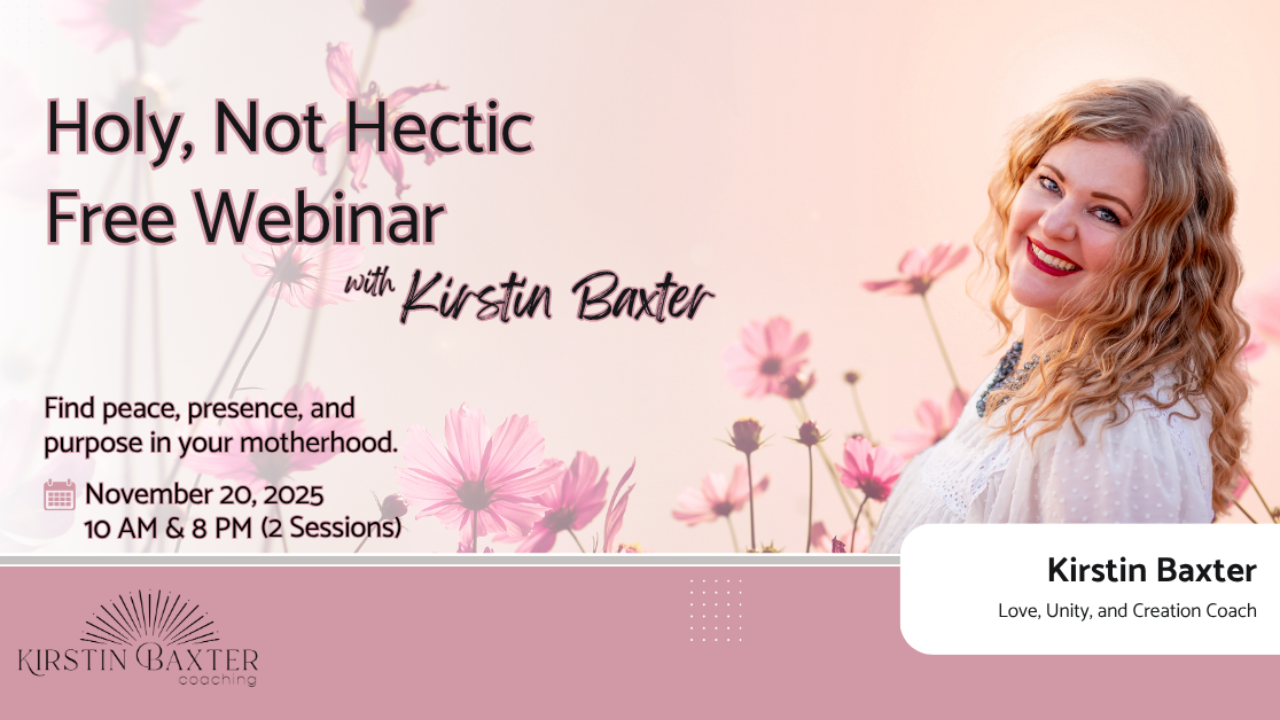 Holy, Not Hectic
Free Webinar
with Kirstin Baxter

Find peace, presence, and purpose in your motherhood.

November 20, 2025
10 AM & 8 PM (2 Sessions)

Kirstin Baxter
Love, Unity, and Creation Coach

KIRSTIN BAXTER
coaching